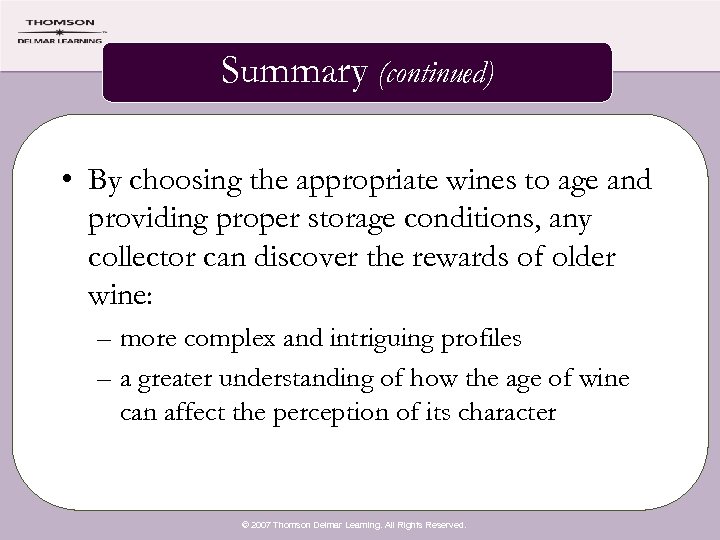 THOMSON
DELMAR LEARNING

Summary (continued)

• By choosing the appropriate wines to age and providing proper storage conditions, any collector can discover the rewards of older wine:
– more complex and intriguing profiles
– a greater understanding of how the age of wine can affect the perception of its character

© 2007 Thomson Delmar Learning. All Rights Reserved.